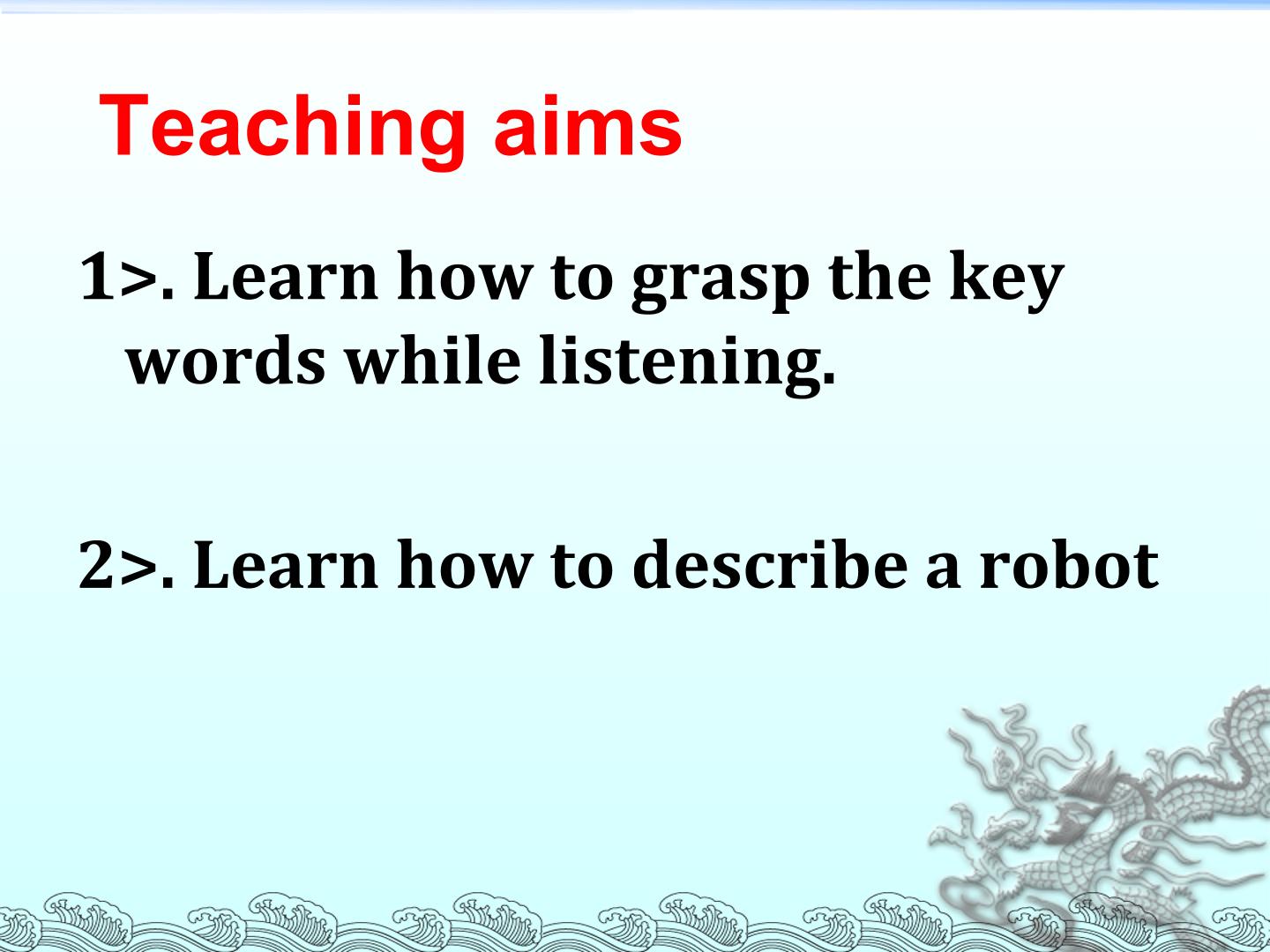 Teaching aims

1>. Learn how to grasp the key words while listening.

2>. Learn how to describe a robot